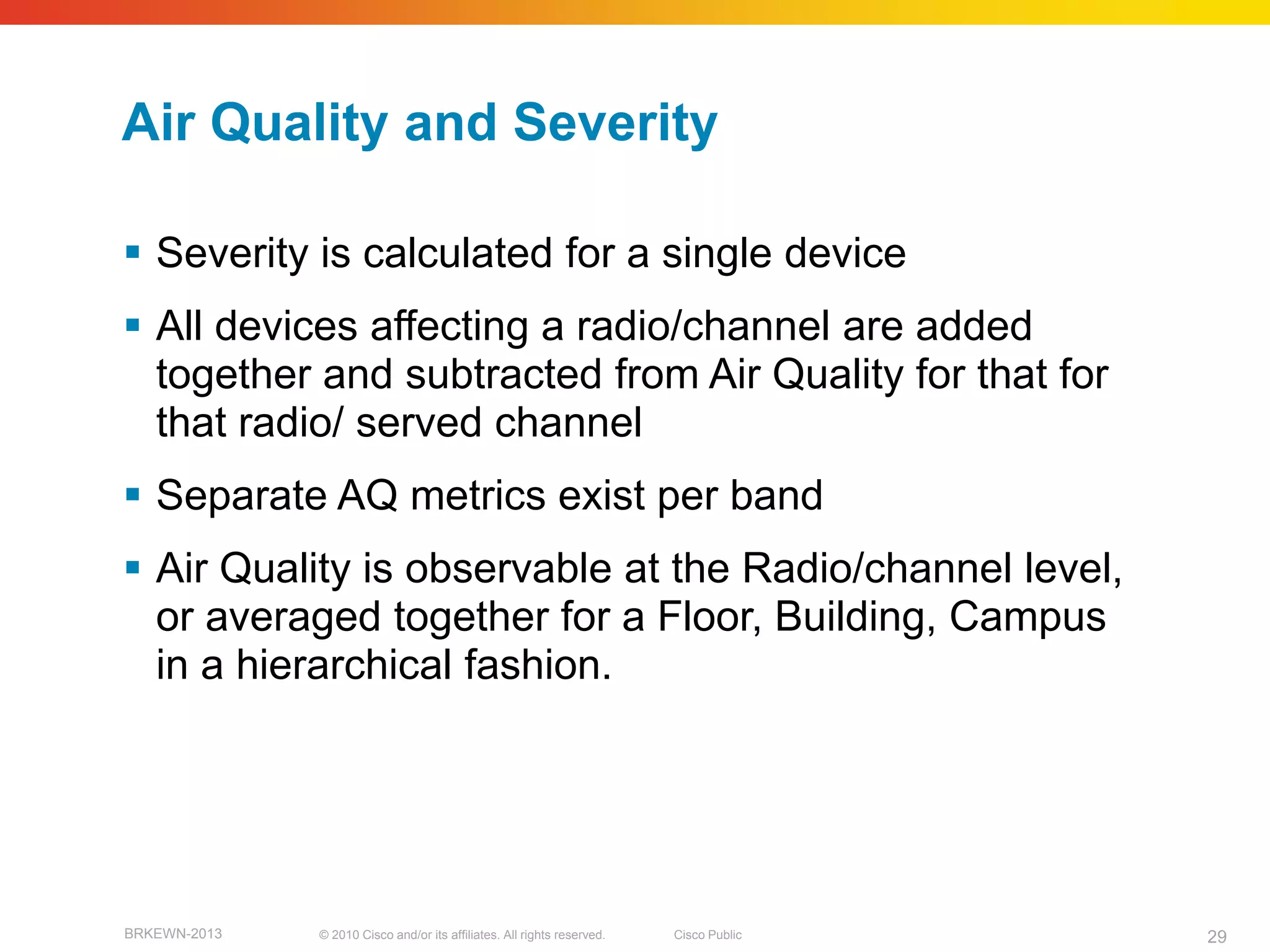 Air Quality and Severity

▪ Severity is calculated for a single device

▪ All devices affecting a radio/channel are added together and subtracted from Air Quality for that for that radio/ served channel

▪ Separate AQ metrics exist per band

▪ Air Quality is observable at the Radio/channel level, or averaged together for a Floor, Building, Campus in a hierarchical fashion.

BRKEWN-2013 © 2010 Cisco and/or its affiliates. All rights reserved. Cisco Public 29